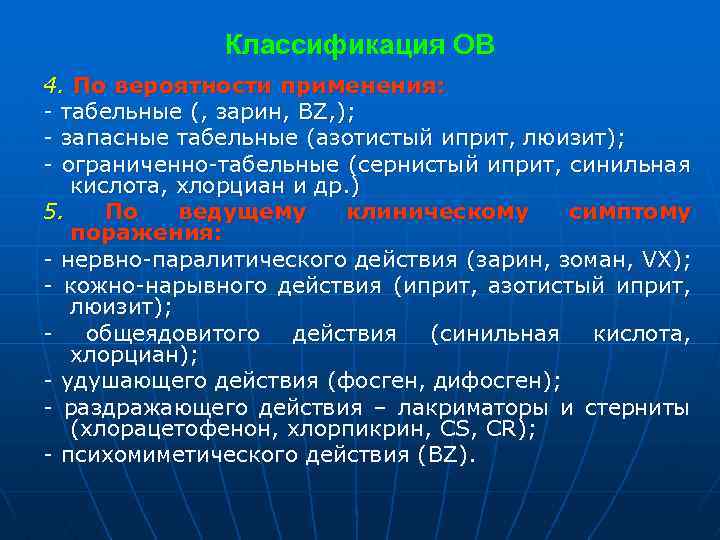 Классификация ОВ

4. По вероятности применения:
- табельные (, зарин, BZ,);
- запасные табельные (азотистый иприт, люизит);
- ограниченно-табельные (сернистый иприт, синильная кислота, хлорциан и др.)

5. По ведущему клиническому симптому поражения:
- нервно-паралитического действия (зарин, зоман, VX);
- кожно-нарывного действия (иприт, азотистый иприт, люизит);
- общеядовитого действия (синильная кислота, хлорциан);
- удушающего действия (фосген, дифосген);
- раздражающего действия – лакриматоры и стерниты (хлорацетофенон, хлорпикрин, CS, CR);
- психомиметического действия (BZ).